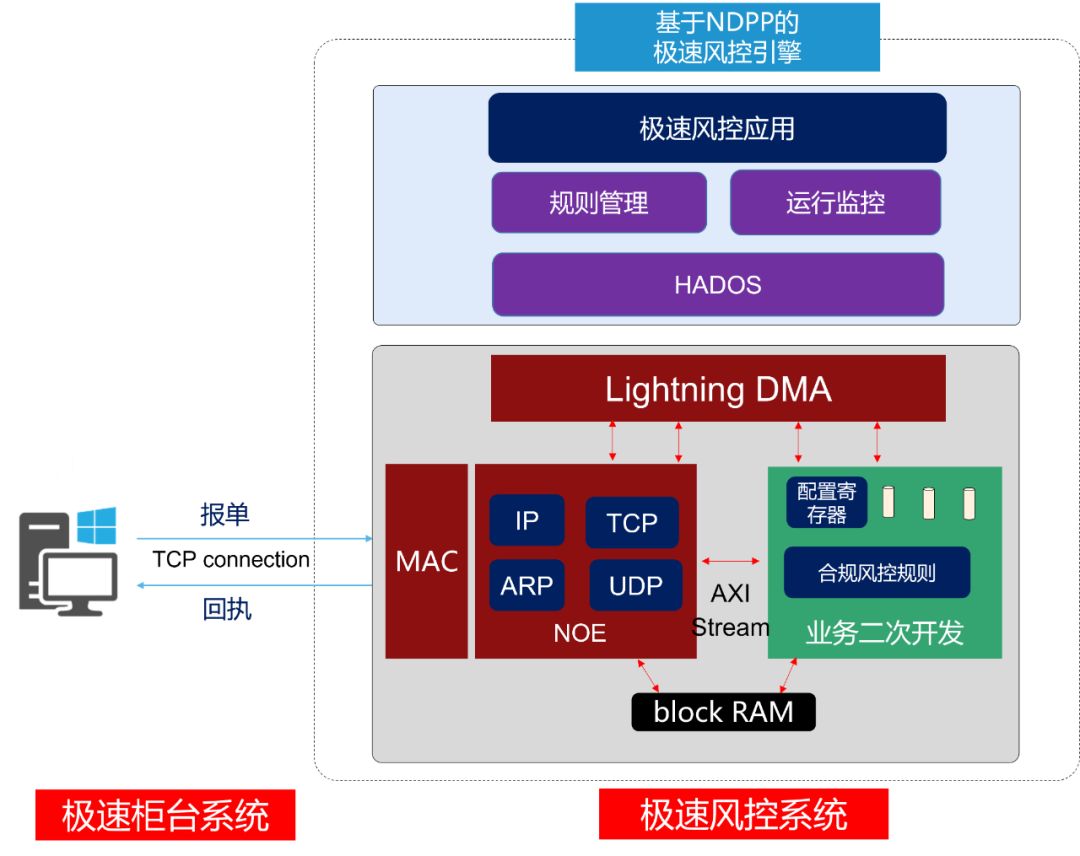 基于NDPP的
极速风控引擎

极速风控应用

规则管理

运行监控

HADOS

Lightning DMA

报单

TCP connection

回执

MAC

IP

TCP

ARP

UDP

NOE

AXI
Stream

配置寄存器

合规风控规则

业务二次开发

block RAM

极速柜台系统

极速风控系统